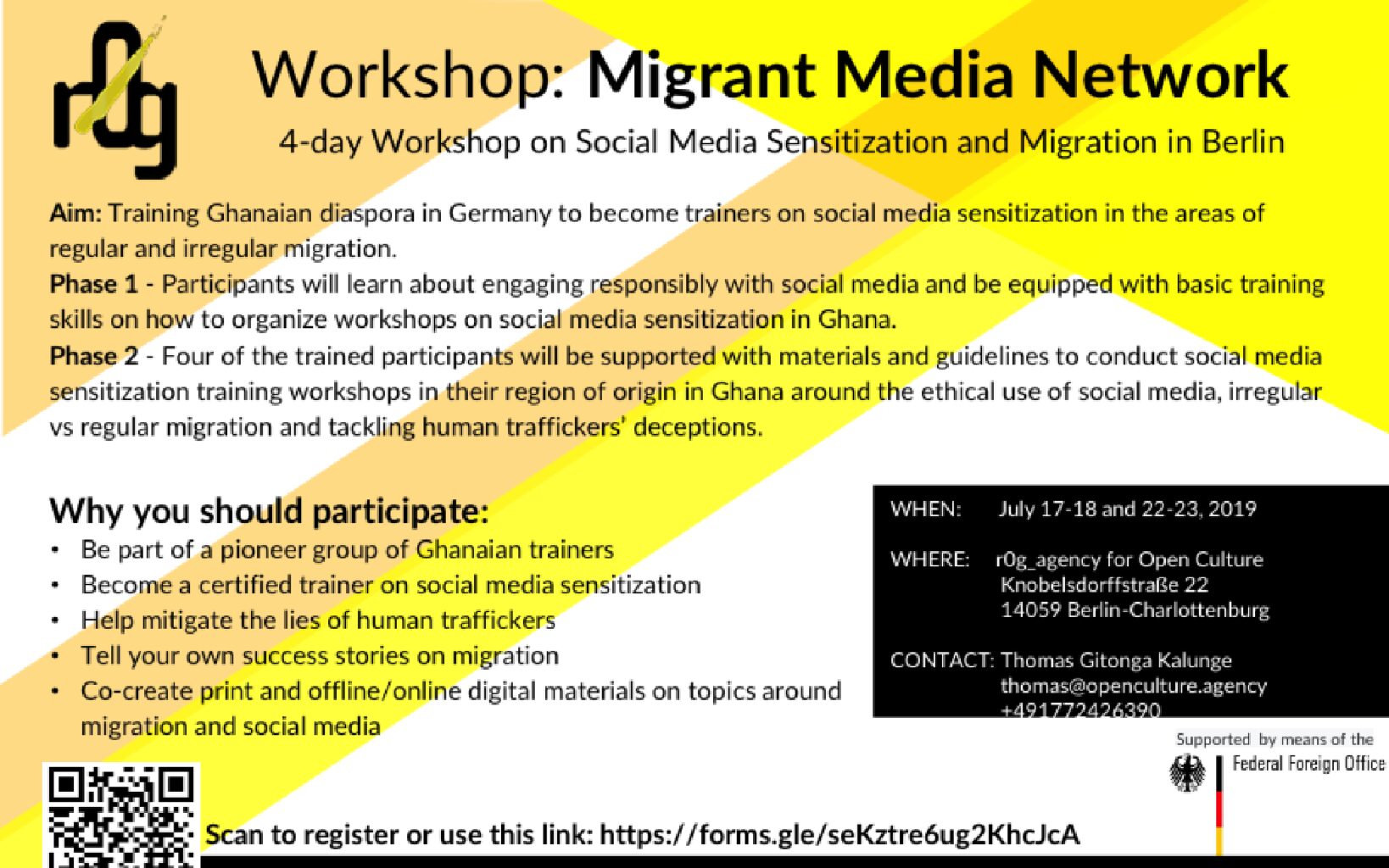 r0g

Workshop: Migrant Media Network

4-day Workshop on Social Media Sensitization and Migration in Berlin

Aim: Training Ghanaian diaspora in Germany to become trainers on social media sensitization in the areas of regular and irregular migration.
Phase 1 - Participants will learn about engaging responsibly with social media and be equipped with basic training skills on how to organize workshops on social media sensitization in Ghana.
Phase 2 - Four of the trained participants will be supported with materials and guidelines to conduct social media sensitization training workshops in their region of origin in Ghana around the ethical use of social media, irregular vs regular migration and tackling human traffickers' deceptions.

Why you should participate:
• Be part of a pioneer group of Ghanaian trainers
• Become a certified trainer on social media sensitization
• Help mitigate the lies of human traffickers
• Tell your own success stories on migration
• Co-create print and offline/online digital materials on topics around migration and social media

WHEN: July 17-18 and 22-23, 2019

WHERE: r0g_agency for Open Culture
Knobelsdorffstraße 22
14059 Berlin-Charlottenburg

CONTACT: Thomas Gitonga Kalunge
thomas@openculture.agency
+491772426390

Supported by means of the
Federal Foreign Office

Scan to register or use this link: https://forms.gle/seKztre6ug2KhcJcA